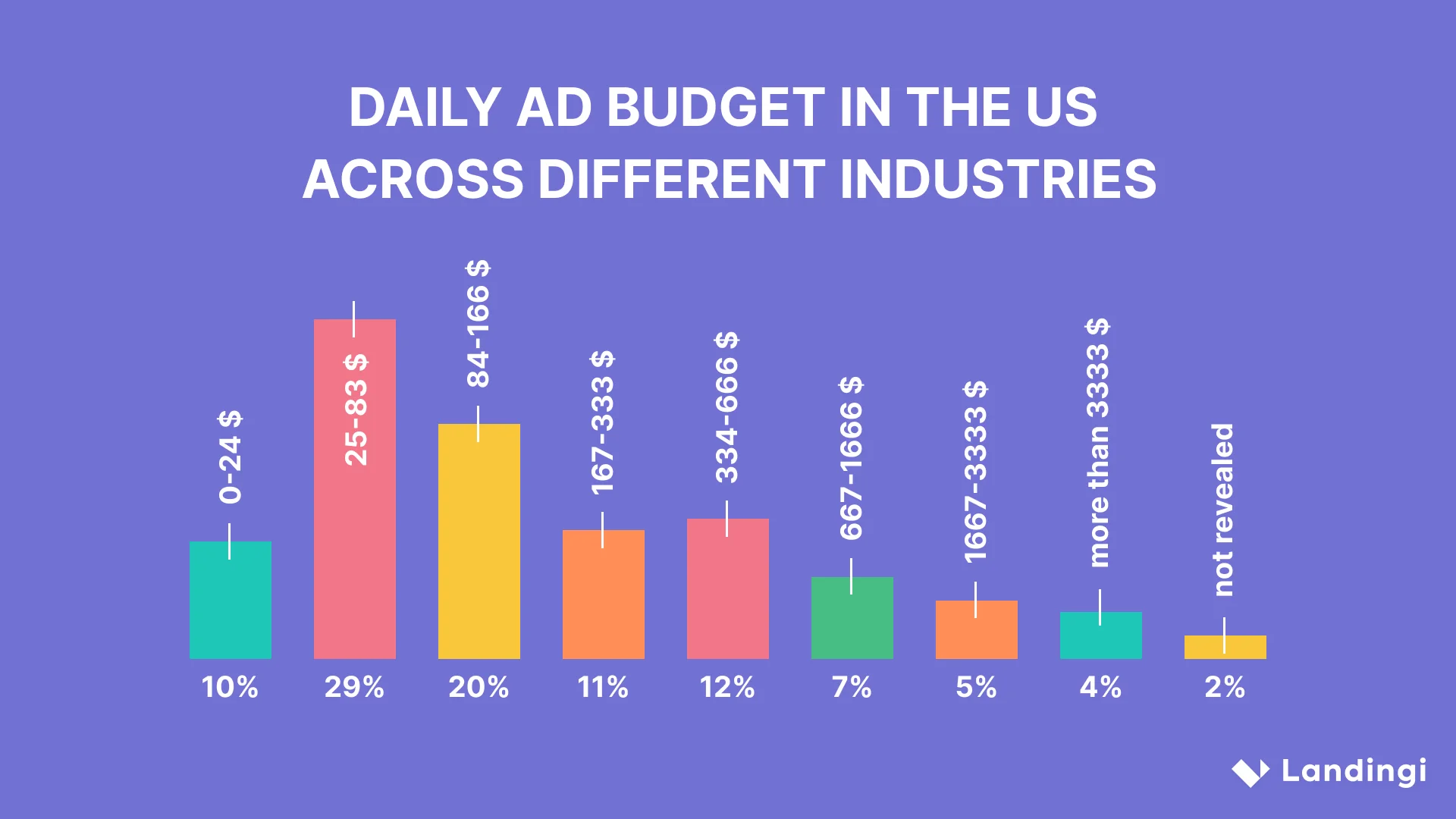 DAILY AD BUDGET IN THE US ACROSS DIFFERENT INDUSTRIES

0-24 $
25-83 $
84-166 $
167-333 $
334-666 $
667-1666 $
1667-3333 $
more than 3333 $
not revealed

10%
29%
20%
11%
12%
7%
5%
4%
2%

Landingi